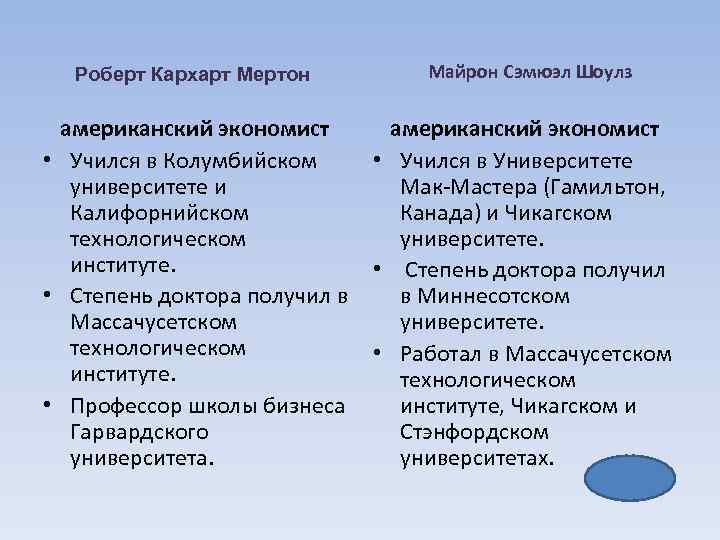 Роберт Кархарт Мертон

американский экономист

• Учился в Колумбийском университете и Калифорнийском технологическом институте.
• Степень доктора получил в Массачусетском технологическом институте.
• Профессор школы бизнеса Гарвардского университета.

Майрон Сэмюэл Шоулз

американский экономист

• Учился в Университете Мак-Мастера (Гамильтон, Канада) и Чикагском университете.
• Степень доктора получил в Миннесотском университете.
• Работал в Массачусетском технологическом институте, Чикагском и Стэнфордском университетах.